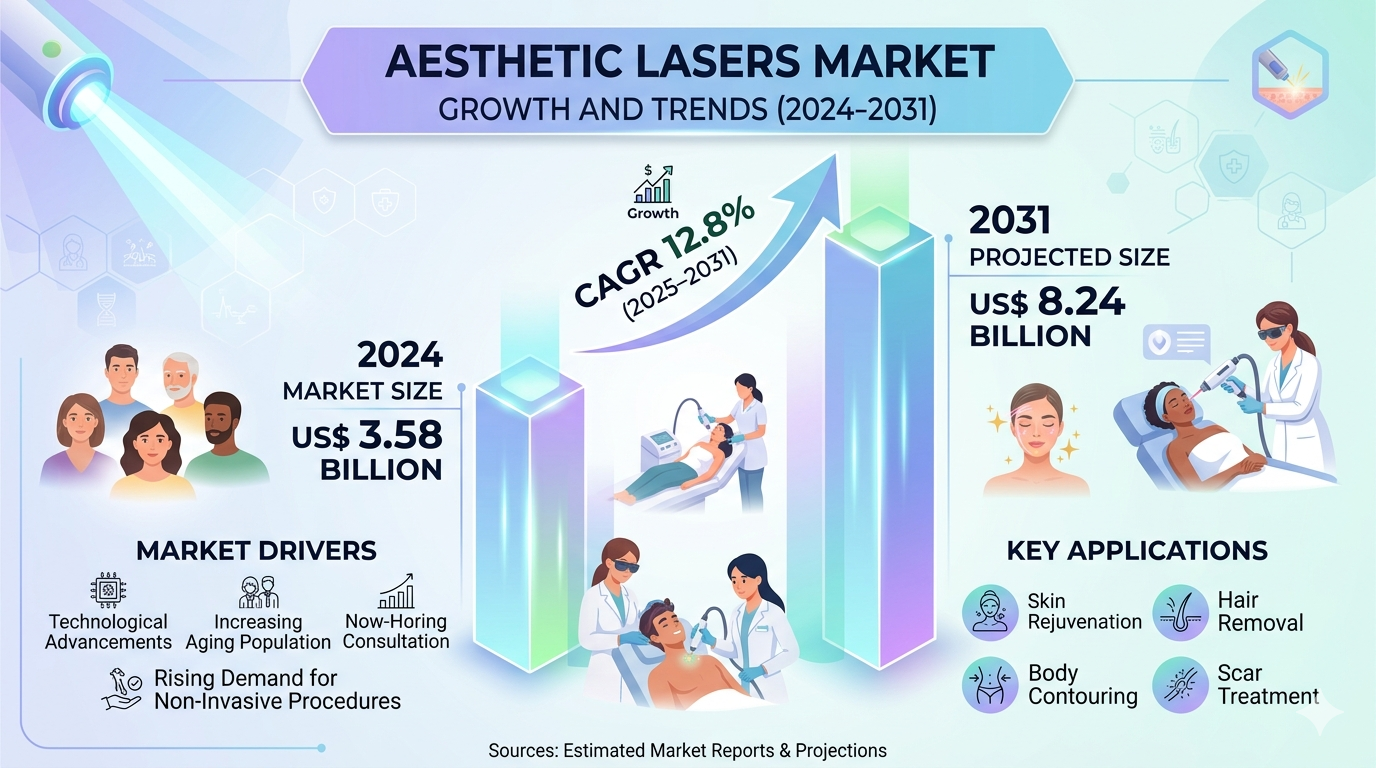 AESTHETIC LASERS MARKET
GROWTH AND TRENDS (2024–2031)

Growth

CAGR 12.8%
(2025–2031)

2024
MARKET SIZE
US$ 3.58
BILLION

2031
PROJECTED SIZE
US$ 8.24
BILLION

MARKET DRIVERS
Technological Advancements
Increasing Aging Population
Now-Horing Consultation
Rising Demand for Non-Invasive Procedures

KEY APPLICATIONS
Skin Rejuvenation
Hair Removal
Body Contouring
Scar Treatment

Sources: Estimated Market Reports & Projections